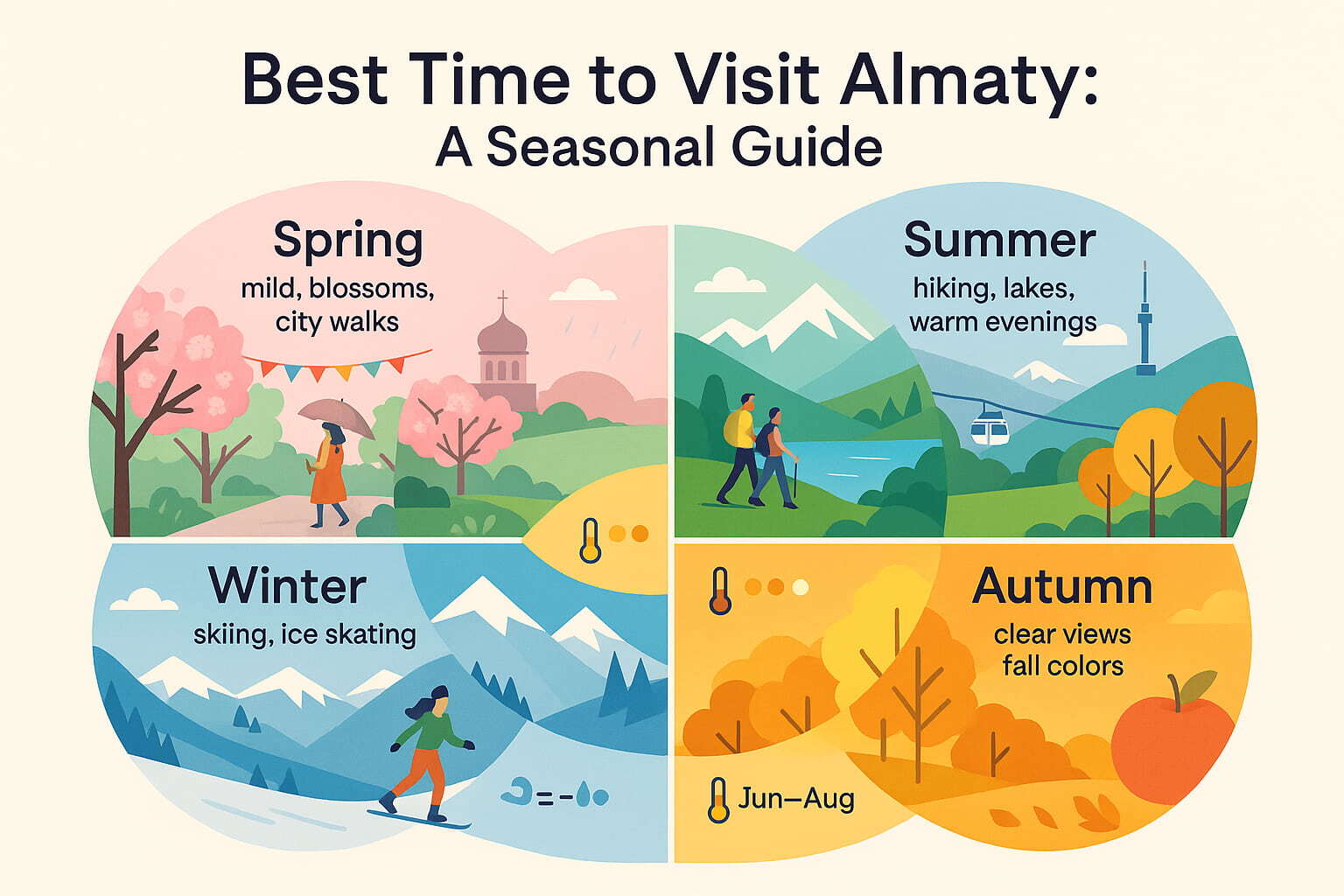 Best Time to Visit Almaty:
A Seasonal Guide

Spring
mild, blossoms, city walks

Summer
hiking, lakes, warm evenings

Winter
skiing, ice skating

Autumn
clear views fall colors

Jun–Aug